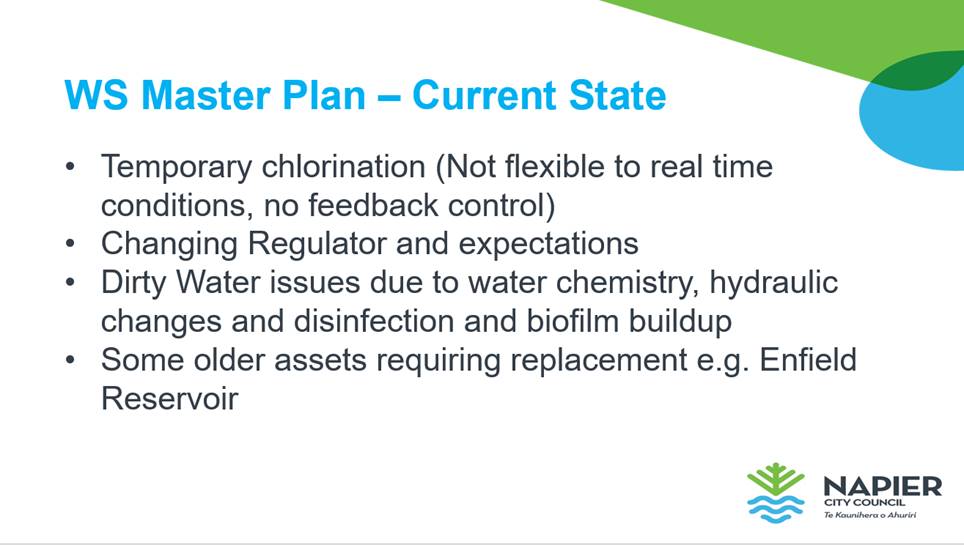 WS Master Plan – Current State

• Temporary chlorination (Not flexible to real time conditions, no feedback control)
• Changing Regulator and expectations
• Dirty Water issues due to water chemistry, hydraulic changes and disinfection and biofilm buildup
• Some older assets requiring replacement e.g. Enfield Reservoir

NAPIER
CITY COUNCIL
Te Kaunihera o Ahuriri